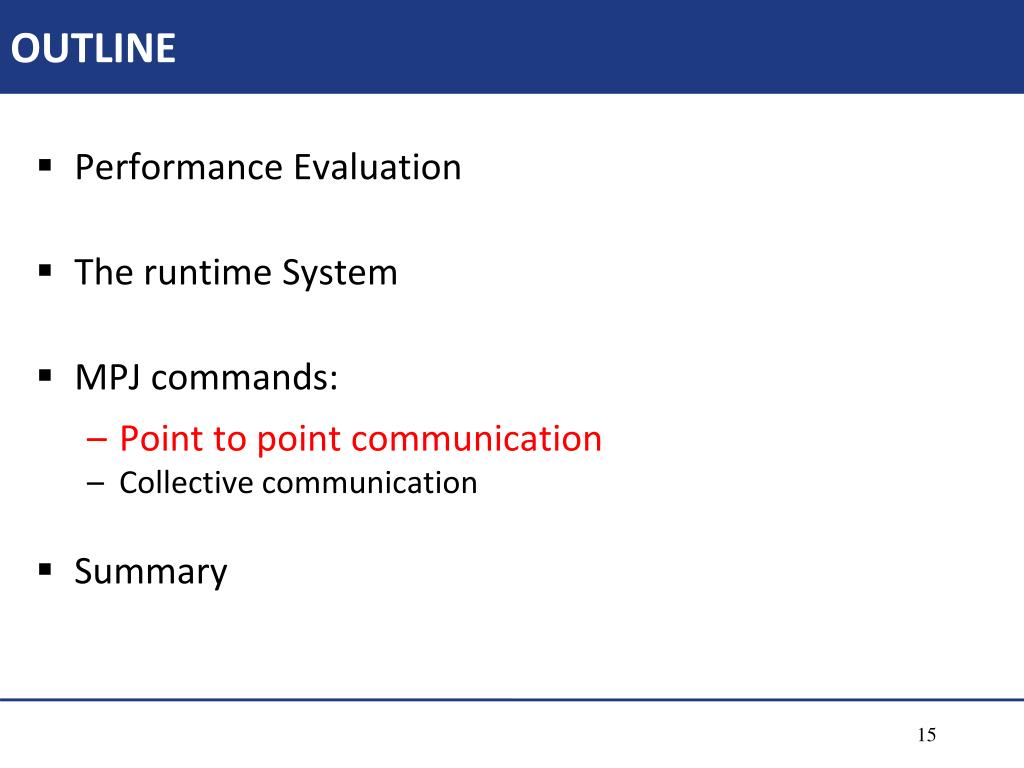 OUTLINE

▪ Performance Evaluation

▪ The runtime System

▪ MPJ commands:
– Point to point communication
– Collective communication

▪ Summary

15